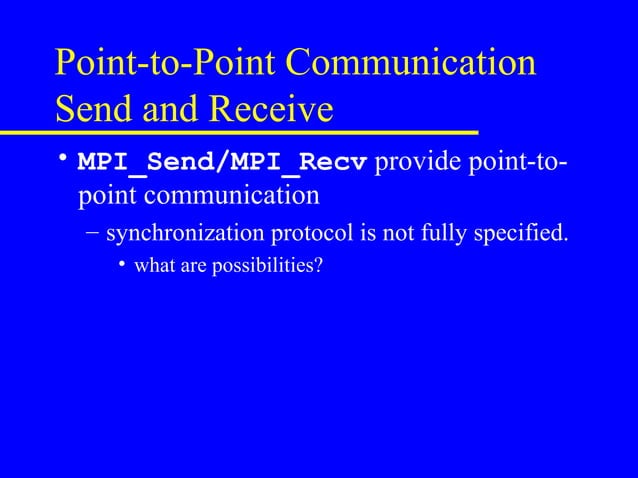 Point-to-Point Communication
Send and Receive

• MPI_Send/MPI_Recv provide point-to-point communication
– synchronization protocol is not fully specified.
• what are possibilities?